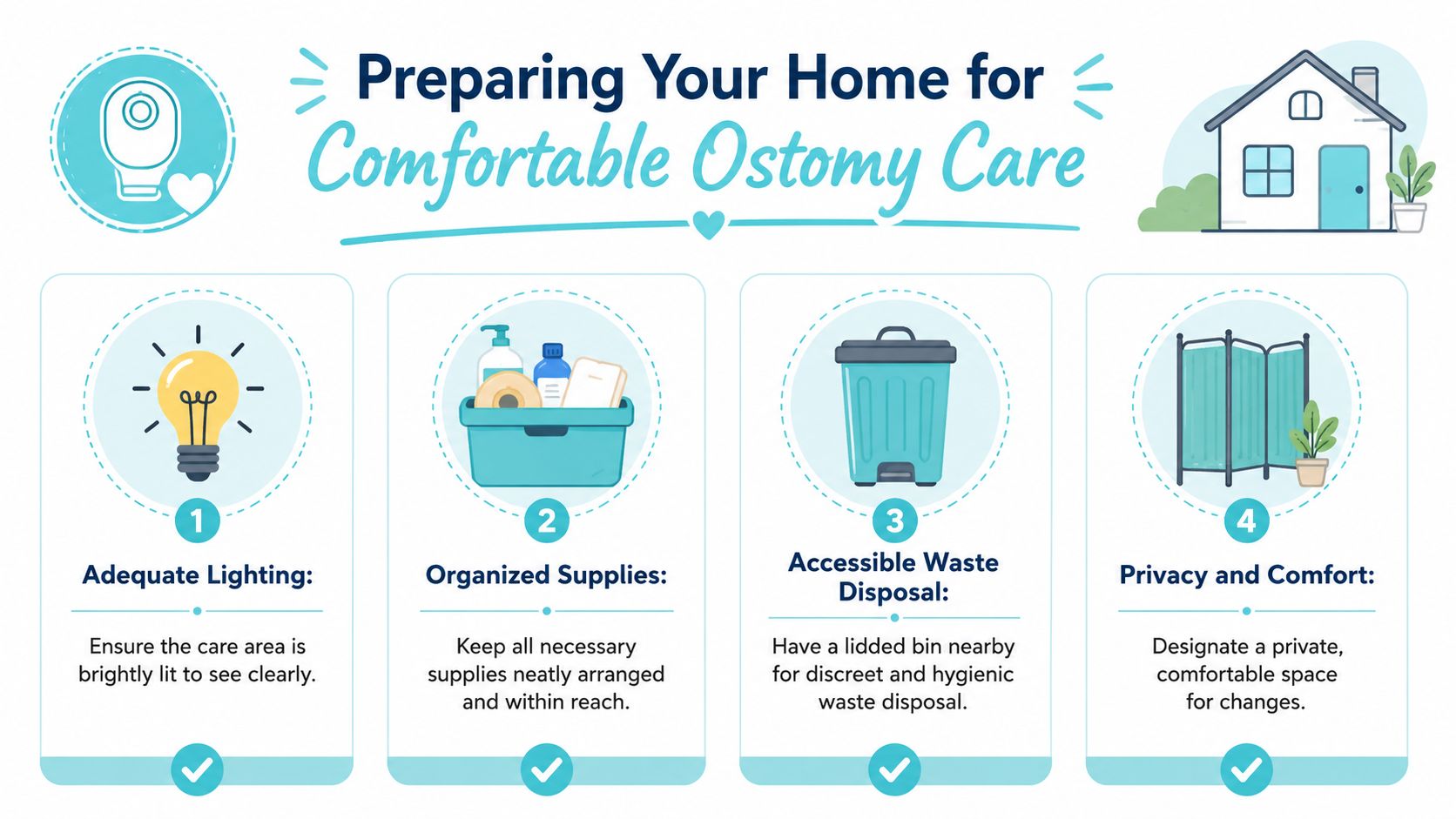 Preparing Your Home for
Comfortable Ostomy Care

1
Adequate Lighting:
Ensure the care area is brightly lit to see clearly.

2
Organized Supplies:
Keep all necessary supplies neatly arranged and within reach.

3
Accessible Waste Disposal:
Have a lidded bin nearby for discreet and hygienic waste disposal.

4
Privacy and Comfort:
Designate a private, comfortable space for changes.